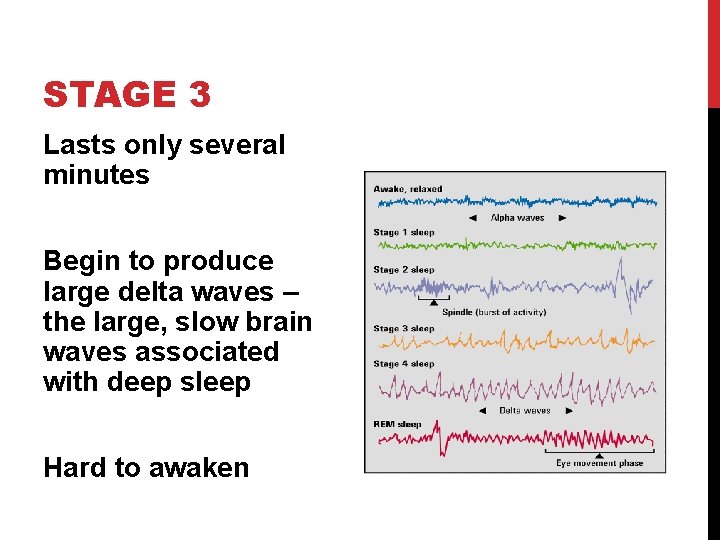 STAGE 3

Lasts only several minutes

Begin to produce large delta waves – the large, slow brain waves associated with deep sleep

Hard to awaken

Awake, relaxed
Alpha waves
Stage 1 sleep
Stage 2 sleep
Spindle (burst of activity)
Stage 3 sleep
Stage 4 sleep
Delta waves
REM sleep
Eye movement phase